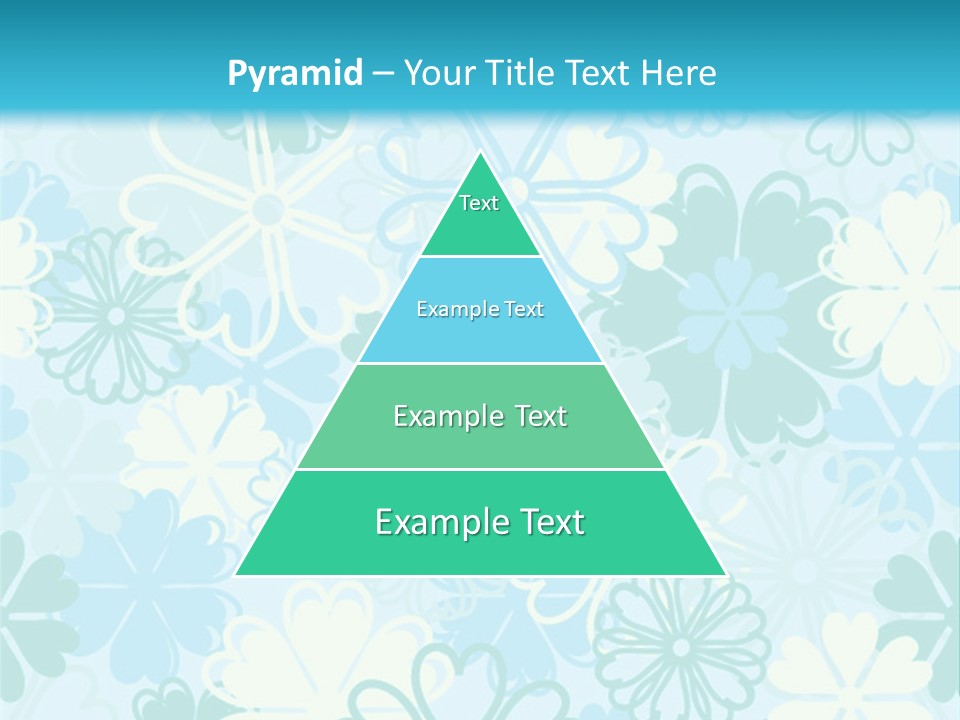 Pyramid – Your Title Text Here

Text

Example Text

Example Text

Example Text